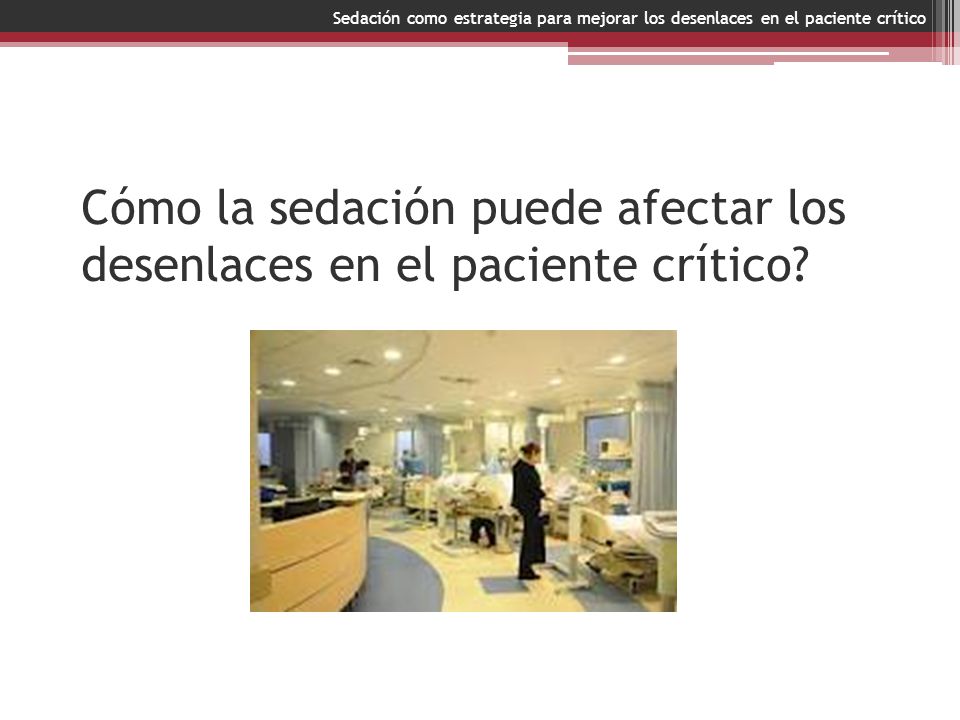 Sedación como estrategia para mejorar los desenlaces en el paciente crítico

Cómo la sedación puede afectar los desenlaces en el paciente crítico?